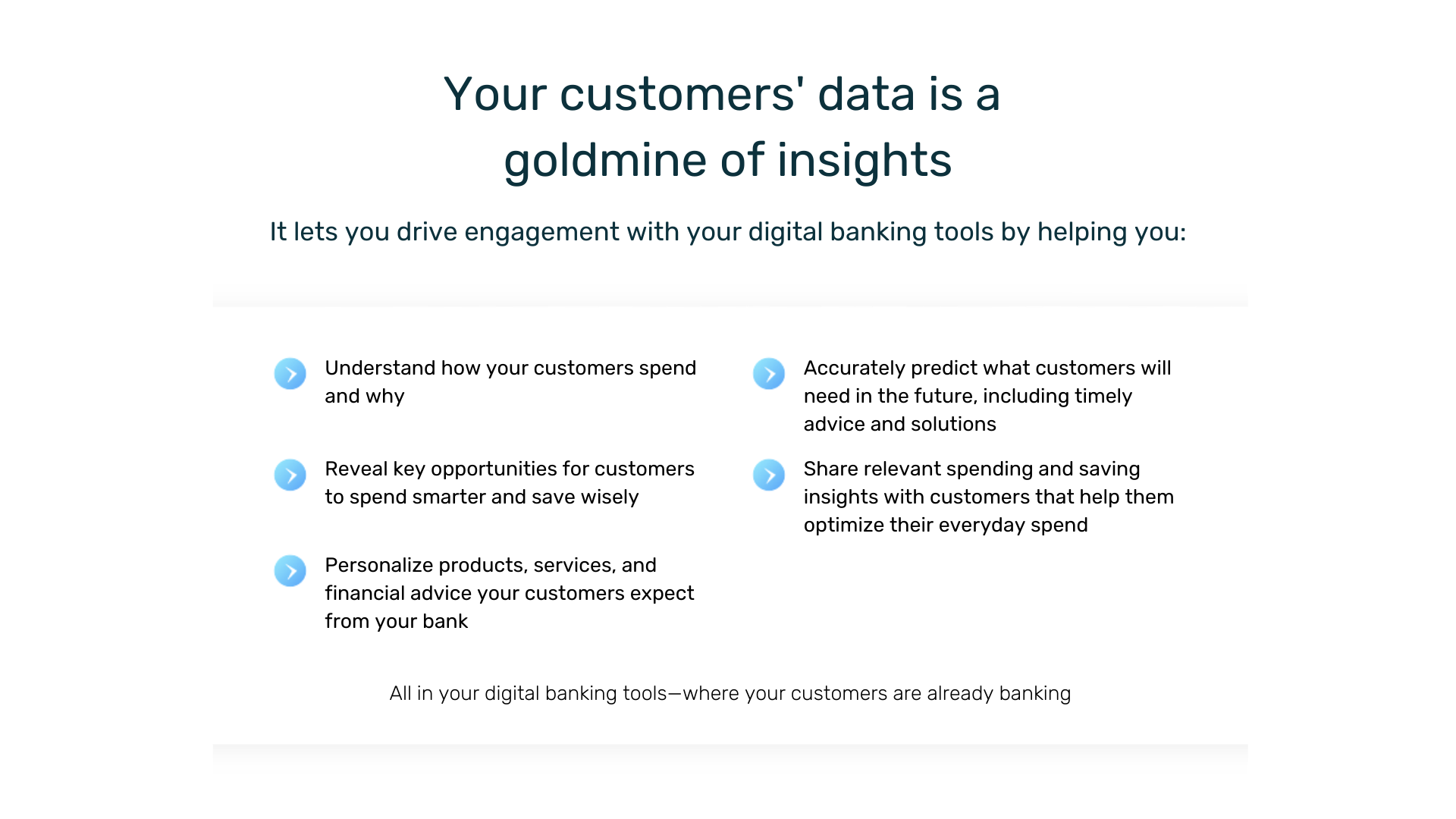 Your customers' data is a goldmine of insights

It lets you drive engagement with your digital banking tools by helping you:

Understand how your customers spend and why

Reveal key opportunities for customers to spend smarter and save wisely

Personalize products, services, and financial advice your customers expect from your bank

Accurately predict what customers will need in the future, including timely advice and solutions

Share relevant spending and saving insights with customers that help them optimize their everyday spend

All in your digital banking tools—where your customers are already banking